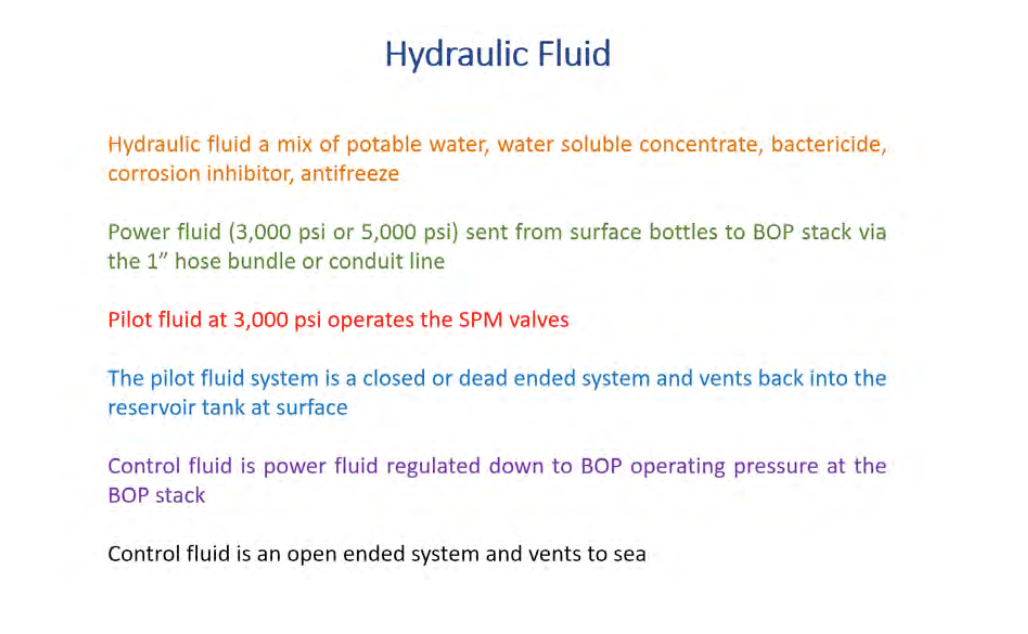 Hydraulic Fluid

Hydraulic fluid a mix of potable water, water soluble concentrate, bactericide, corrosion inhibitor, antifreeze

Power fluid (3,000 psi or 5,000 psi) sent from surface bottles to BOP stack via the 1” hose bundle or conduit line

Pilot fluid at 3,000 psi operates the SPM valves

The pilot fluid system is a closed or dead ended system and vents back into the reservoir tank at surface

Control fluid is power fluid regulated down to BOP operating pressure at the BOP stack

Control fluid is an open ended system and vents to sea